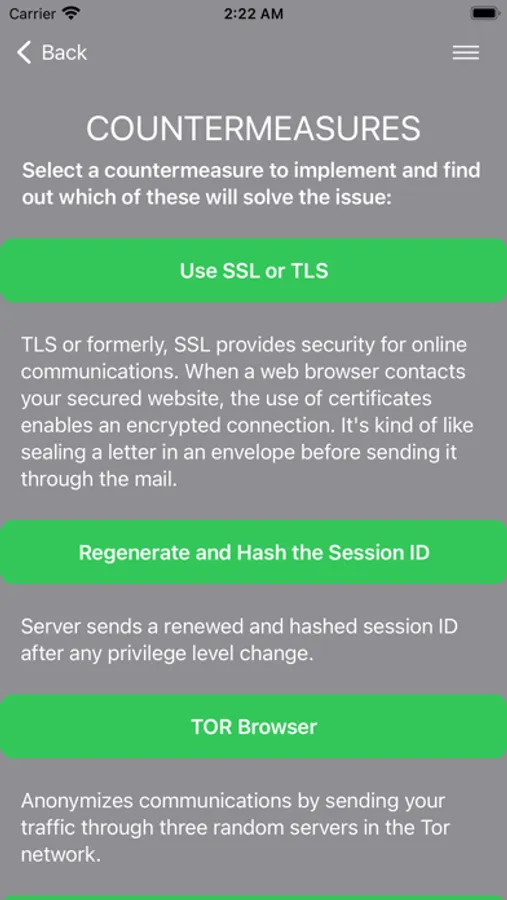 Carrier 2:22 AM

Back

COUNTERMEASURES

Select a countermeasure to implement and find out which of these will solve the issue:

Use SSL or TLS

TLS or formerly, SSL provides security for online communications. When a web browser contacts your secured website, the use of certificates enables an encrypted connection. It's kind of like sealing a letter in an envelope before sending it through the mail.

Regenerate and Hash the Session ID

Server sends a renewed and hashed session ID after any privilege level change.

TOR Browser

Anonymizes communications by sending your traffic through three random servers in the Tor network.